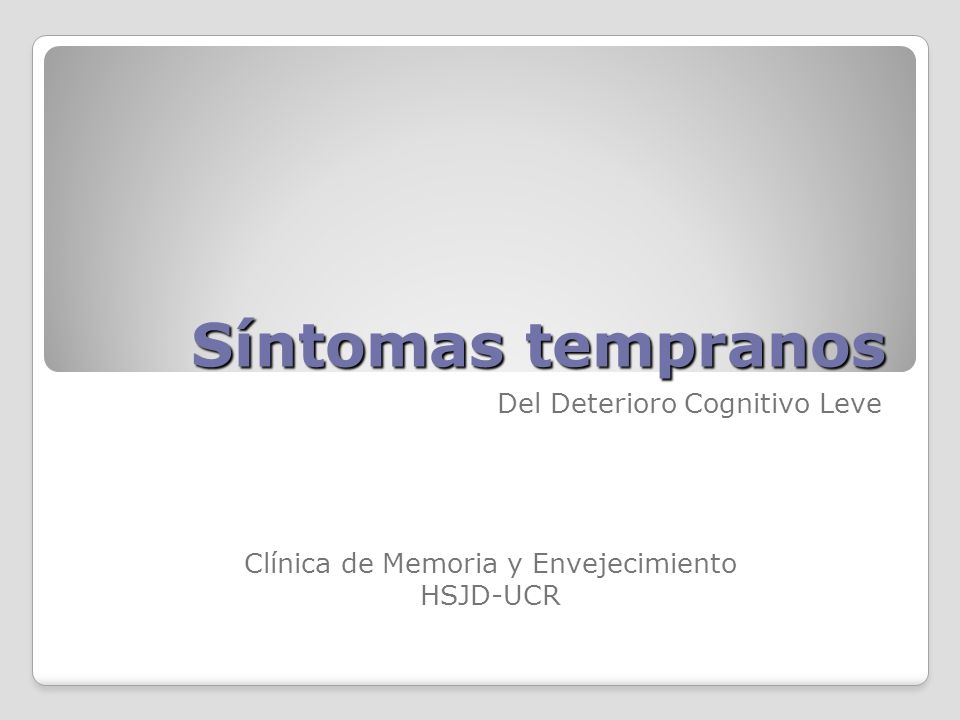 Síntomas tempranos

Del Deterioro Cognitivo Leve

Clínica de Memoria y Envejecimiento
HSJD-UCR